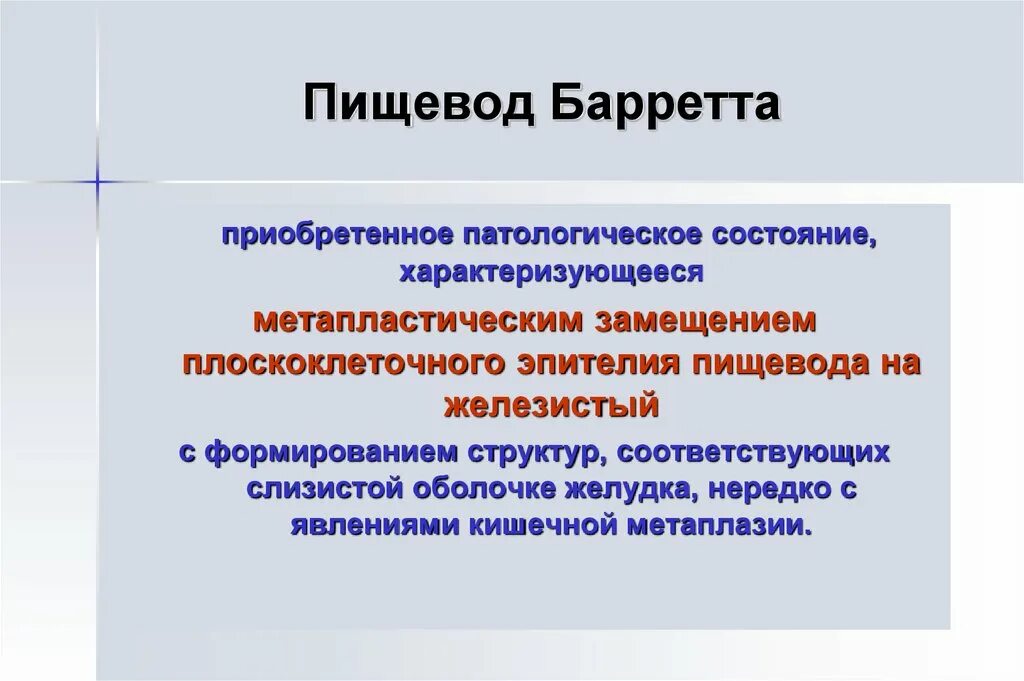 Пищевод Барретта

приобретенное патологическое состояние, характеризующееся

метапластическим замещением плоскоклеточного эпителия пищевода на железистый

с формированием структур, соответствующих слизистой оболочке желудка, нередко с явлениями кишечной метаплазии.